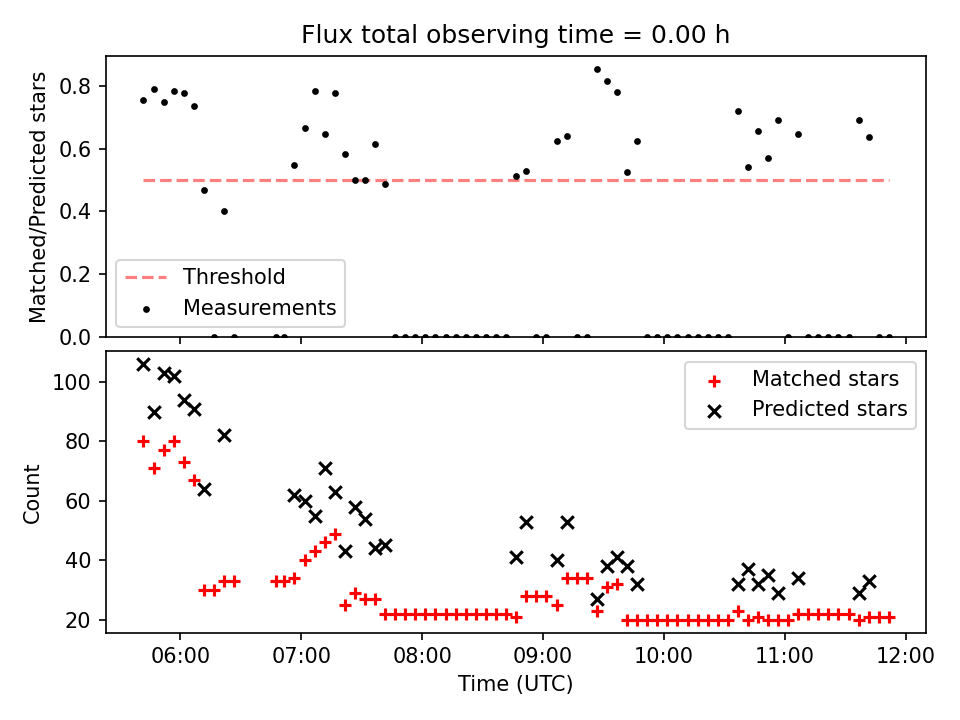 Flux total observing time = 0.00 h

Matched/Predicted stars

0.8
0.6
0.4
0.2
0.0

Threshold
Measurements

Count

100
80
60
40
20

Matched stars
Predicted stars

06:00
07:00
08:00
09:00
10:00
11:00
12:00

Time (UTC)